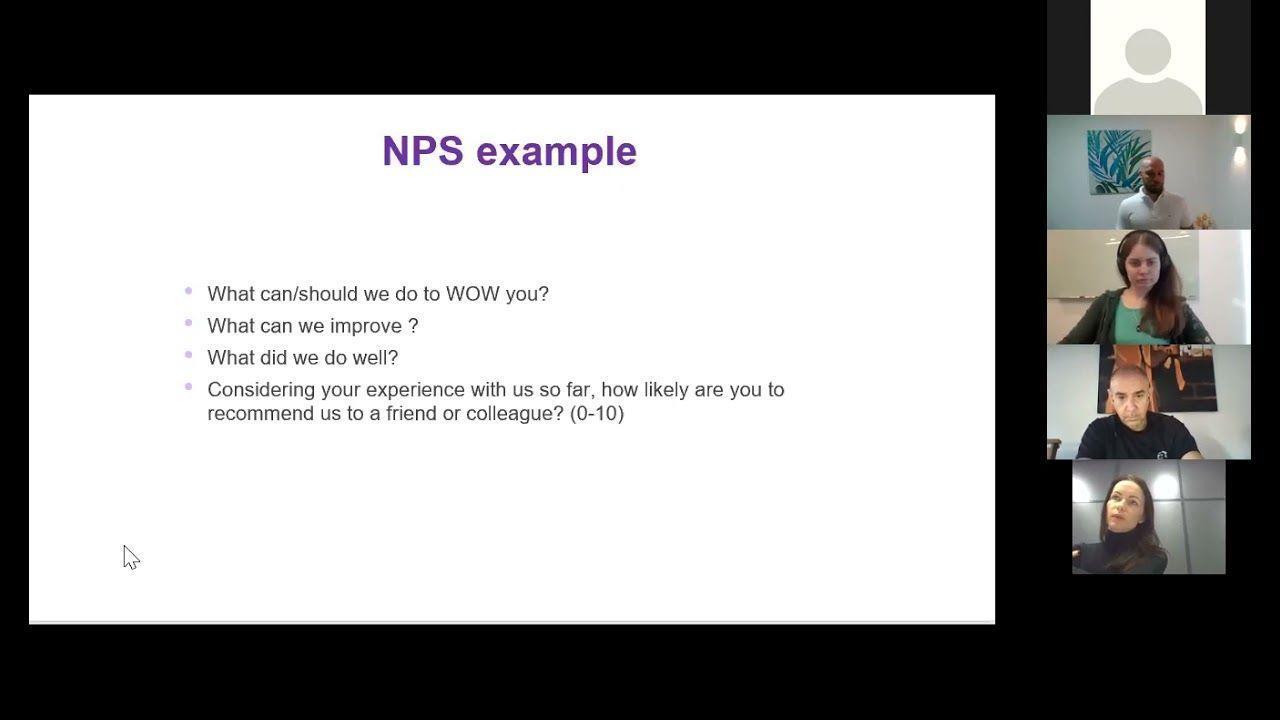 NPS example

- What can/should we do to WOW you?
- What can we improve ?
- What did we do well?
- Considering your experience with us so far, how likely are you to recommend us to a friend or colleague? (0-10)